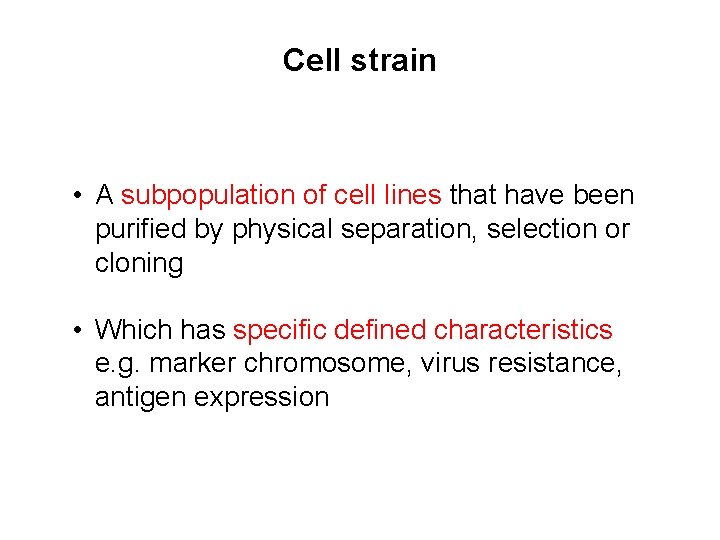 Cell strain

• A subpopulation of cell lines that have been purified by physical separation, selection or cloning

• Which has specific defined characteristics e.g. marker chromosome, virus resistance, antigen expression